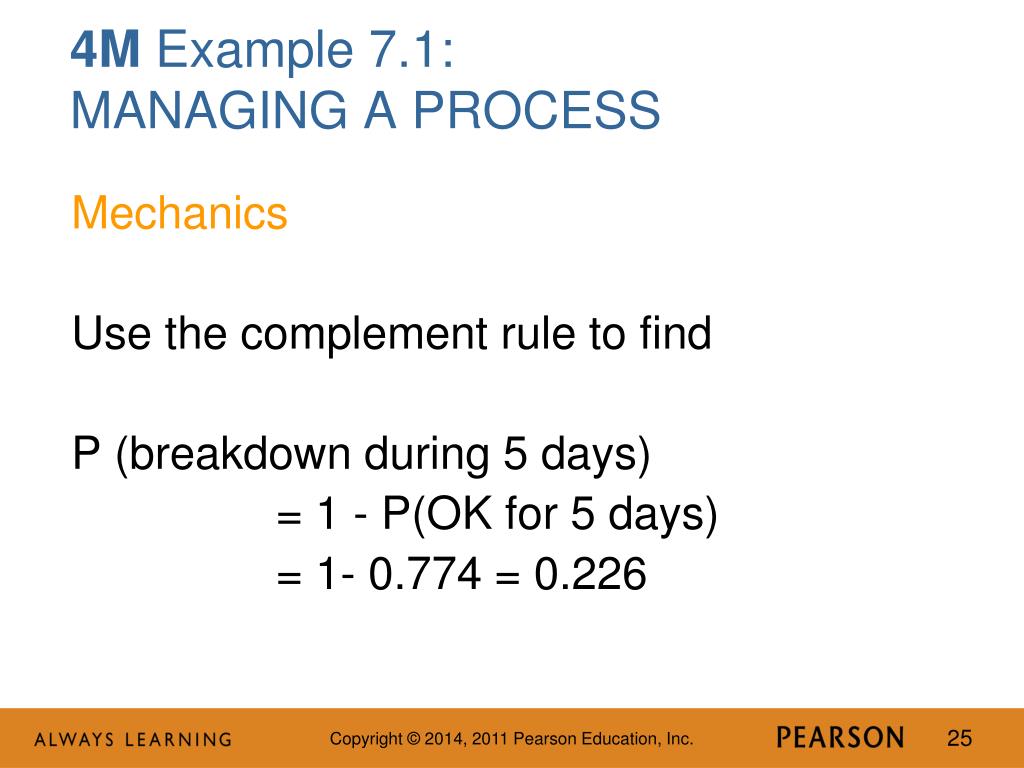 4M Example 7.1:
MANAGING A PROCESS

Mechanics

Use the complement rule to find

P (breakdown during 5 days)
= 1 - P(OK for 5 days)
= 1- 0.774 = 0.226

ALWAYS LEARNING

Copyright © 2014, 2011 Pearson Education, Inc.

PEARSON

25